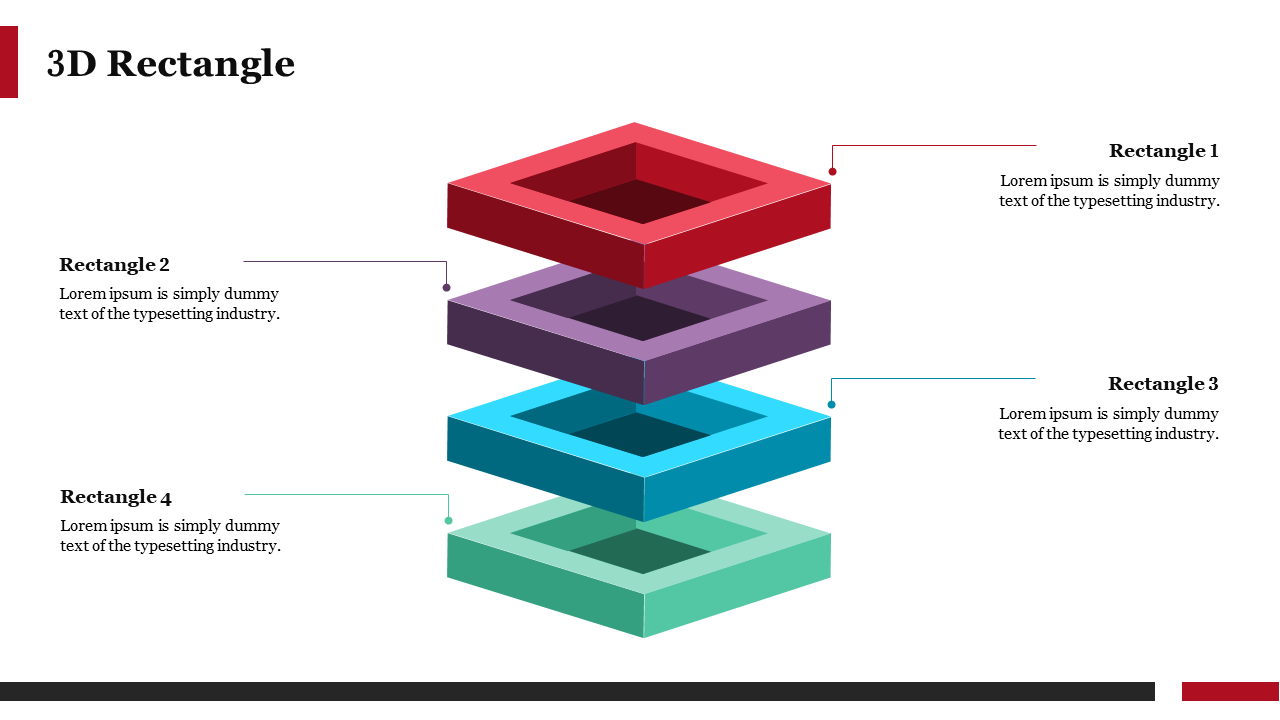 3D Rectangle

Rectangle 1
Lorem ipsum is simply dummy text of the typesetting industry.

Rectangle 2
Lorem ipsum is simply dummy text of the typesetting industry.

Rectangle 3
Lorem ipsum is simply dummy text of the typesetting industry.

Rectangle 4
Lorem ipsum is simply dummy text of the typesetting industry.